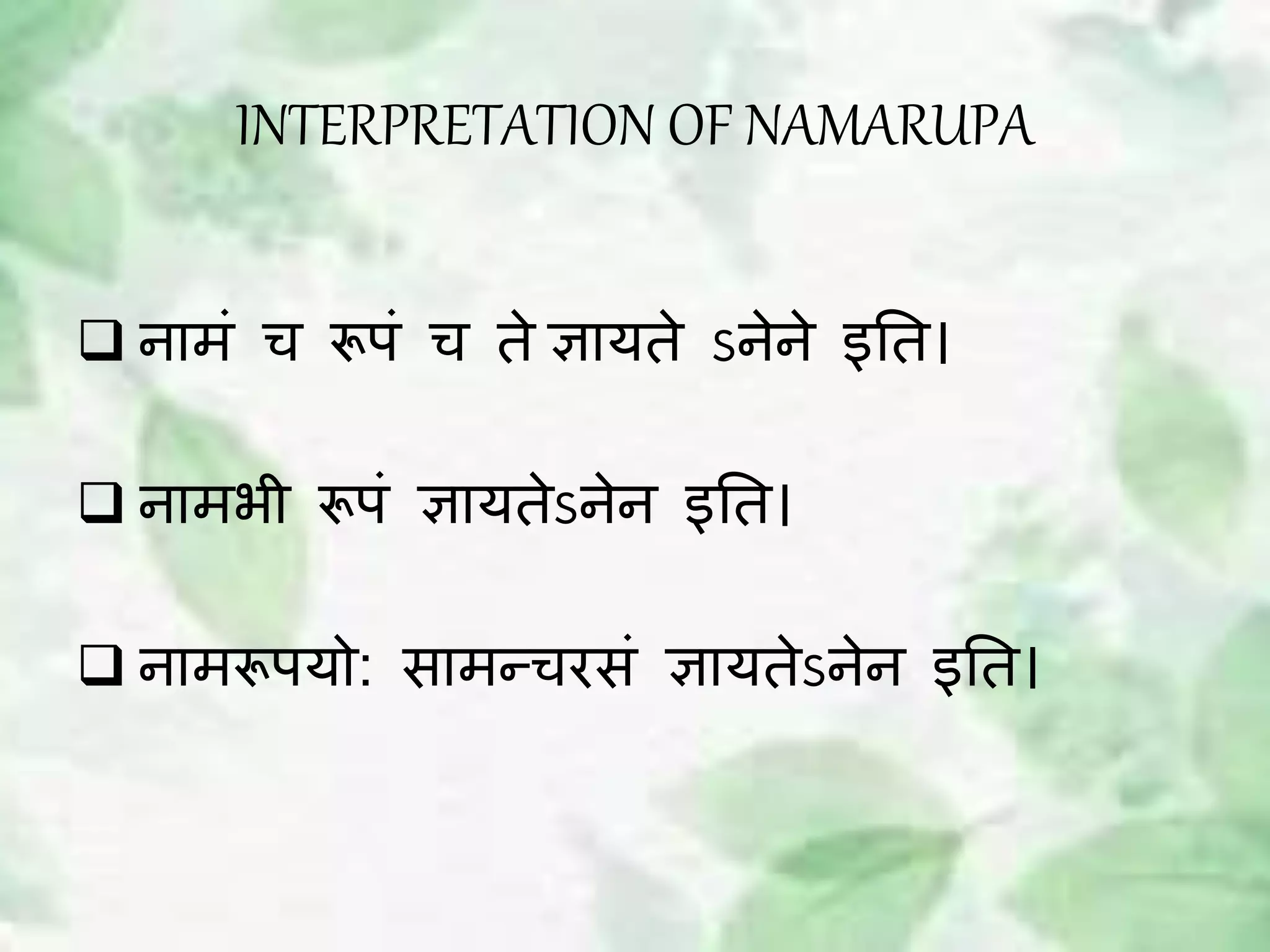 INTERPRETATION OF NAMARUPA

❑ नामं च रूपं च ते ज्ञायते ऽनेने इति।

❑ नामभी रूपं ज्ञायतेऽनेन इति।

❑ नामरूपयो: सामन्चरसं ज्ञायतेऽनेन इति।